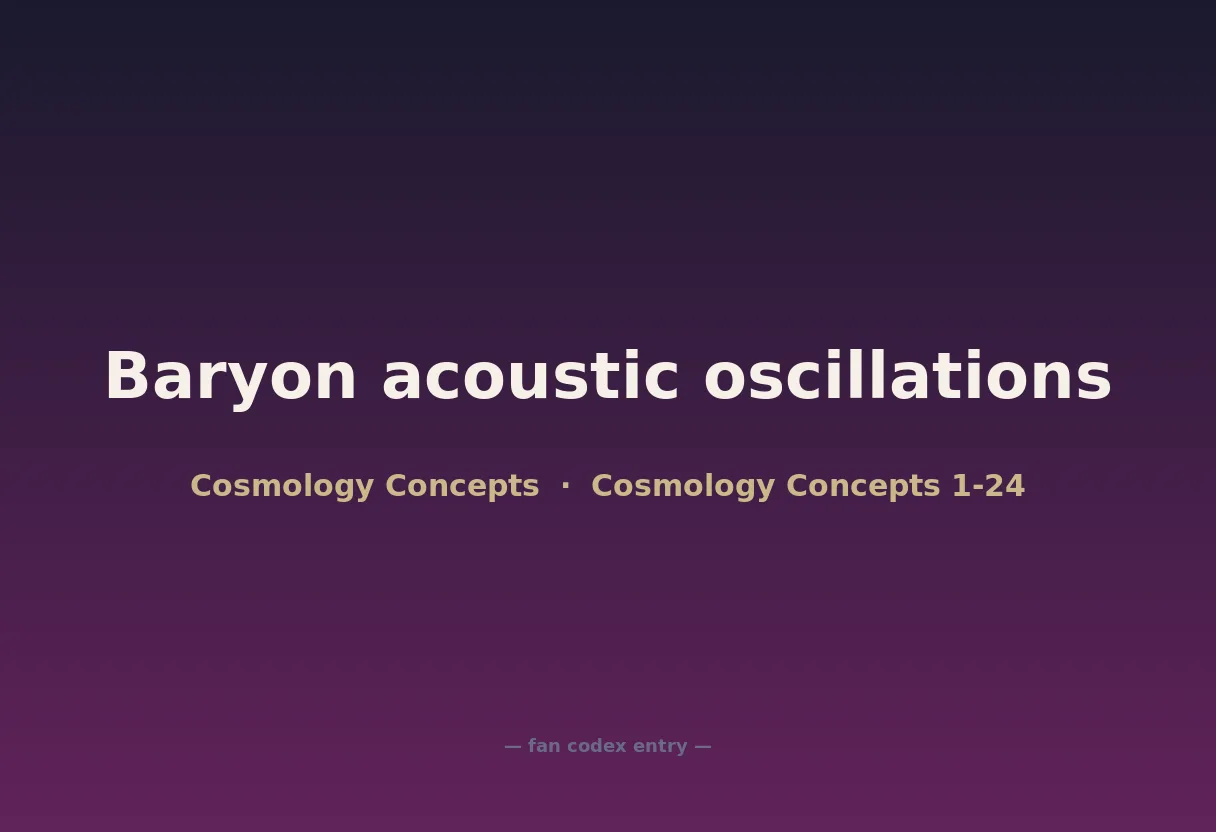 Baryon acoustic oscillations

Cosmology Concepts · Cosmology Concepts 1-24

— fan codex entry —